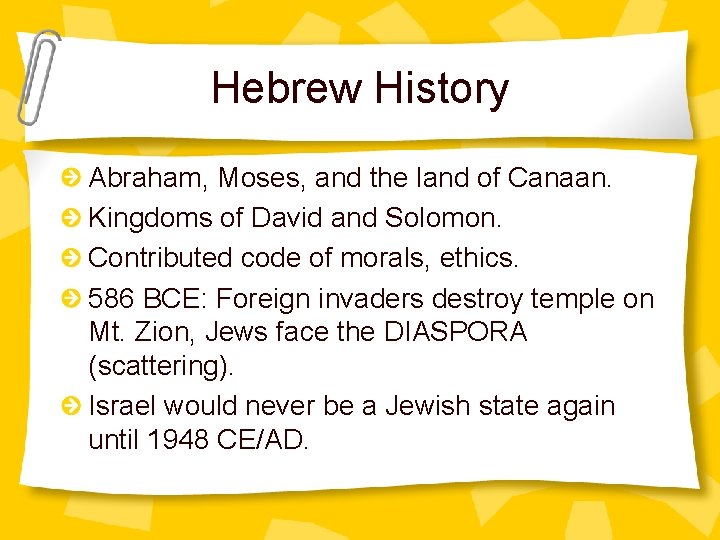 Hebrew History

Abraham, Moses, and the land of Canaan.

Kingdoms of David and Solomon.

Contributed code of morals, ethics.

586 BCE: Foreign invaders destroy temple on Mt. Zion, Jews face the DIASPORA (scattering).

Israel would never be a Jewish state again until 1948 CE/AD.